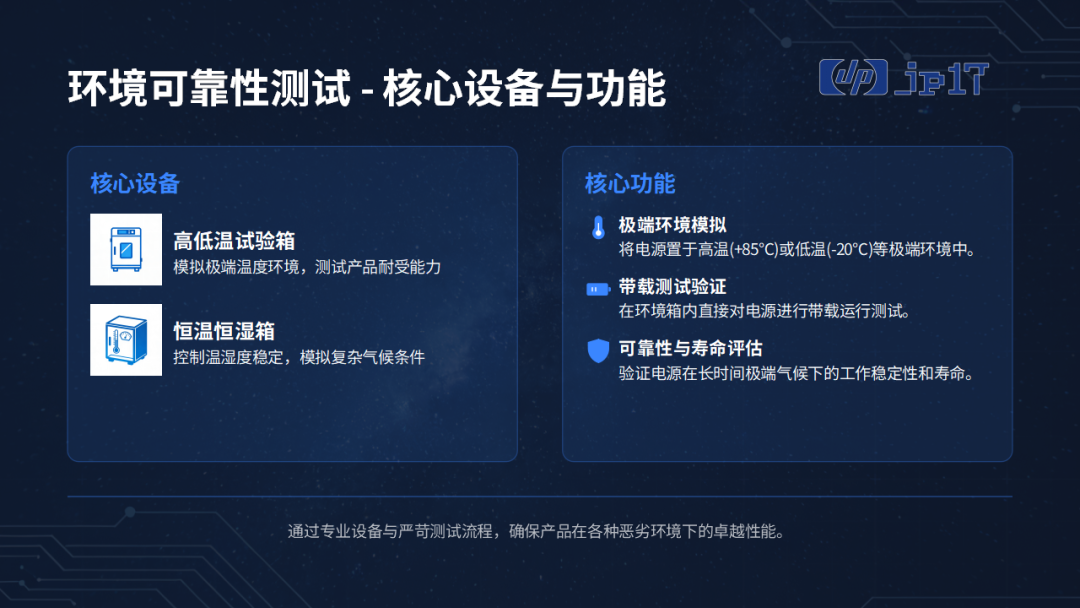 环境可靠性测试 - 核心设备与功能

JP1T

核心设备

高低温试验箱
模拟极端温度环境，测试产品耐受能力

恒温恒湿箱
控制温湿度稳定，模拟复杂气候条件

核心功能

极端环境模拟
将电源置于高温(+85°C)或低温(-20°C)等极端环境中。

带载测试验证
在环境箱内直接对电源进行带载运行测试。

可靠性与寿命评估
验证电源在长时间极端气候下的工作稳定性和寿命。

通过专业设备与严苛测试流程，确保产品在各种恶劣环境下的卓越性能。